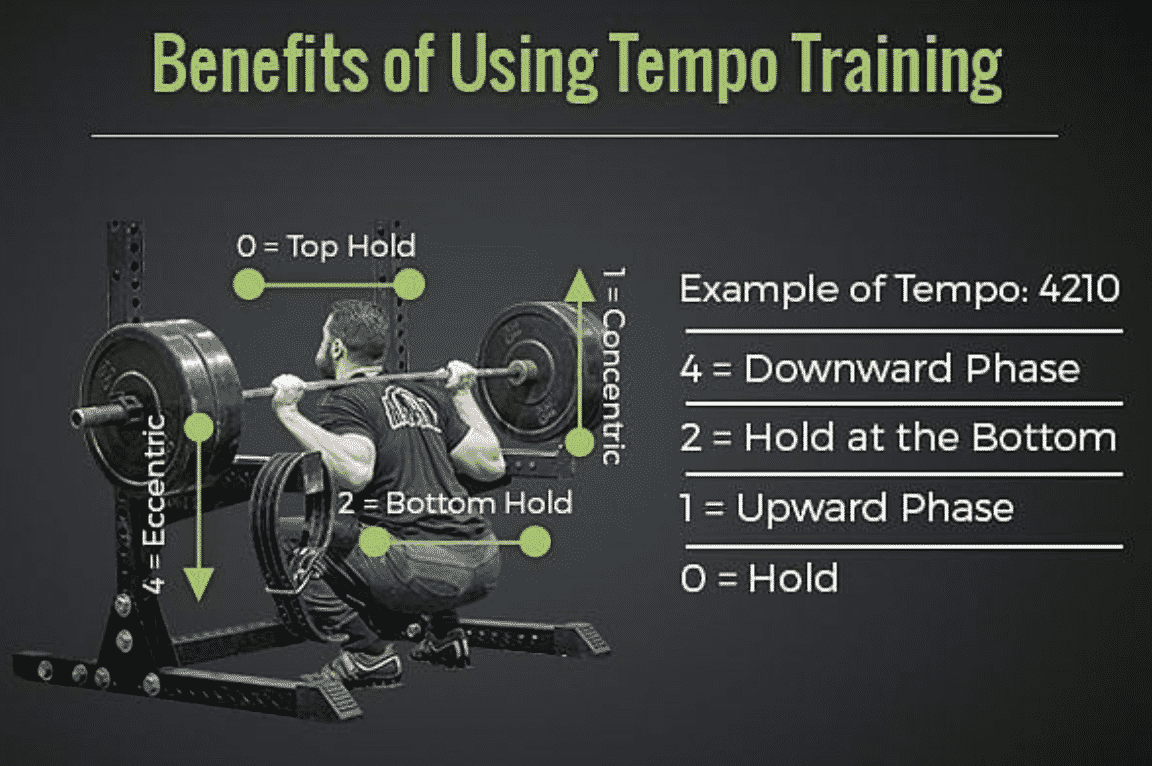 Benefits of Using Tempo Training

0 = Top Hold

1 = Concentric

4 = Eccentric

2 = Bottom Hold

Example of Tempo: 4210

4 = Downward Phase

2 = Hold at the Bottom

1 = Upward Phase

0 = Hold